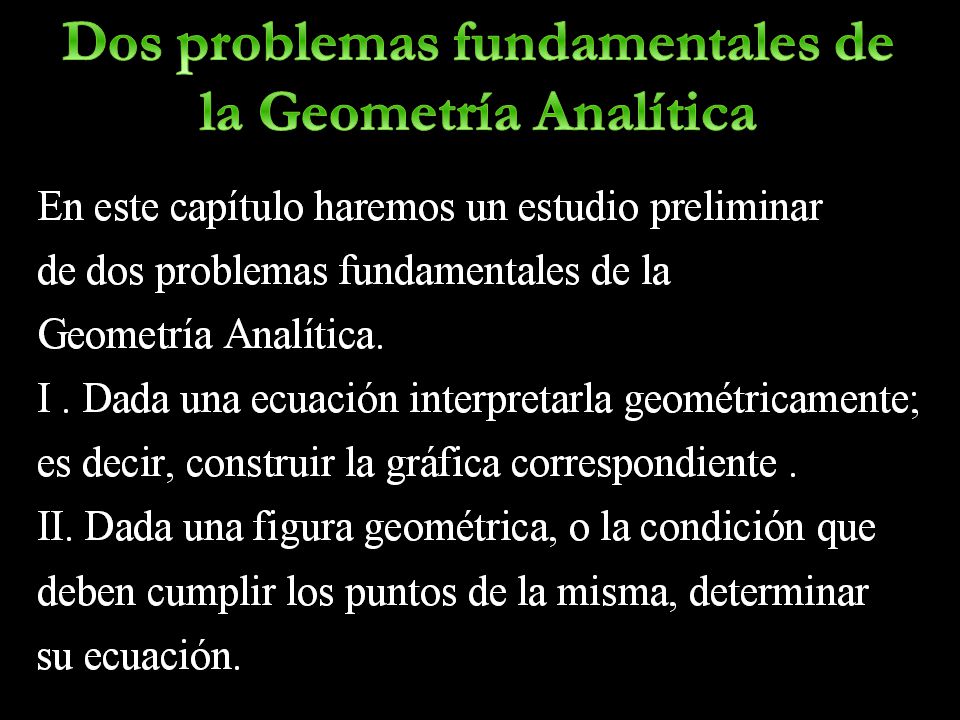 Dos problemas fundamentales de la Geometría Analítica

En este capítulo haremos un estudio preliminar de dos problemas fundamentales de la Geometría Analítica.

I . Dada una ecuación interpretarla geométricamente; es decir, construir la gráfica correspondiente .

II. Dada una figura geométrica, o la condición que deben cumplir los puntos de la misma, determinar su ecuación.